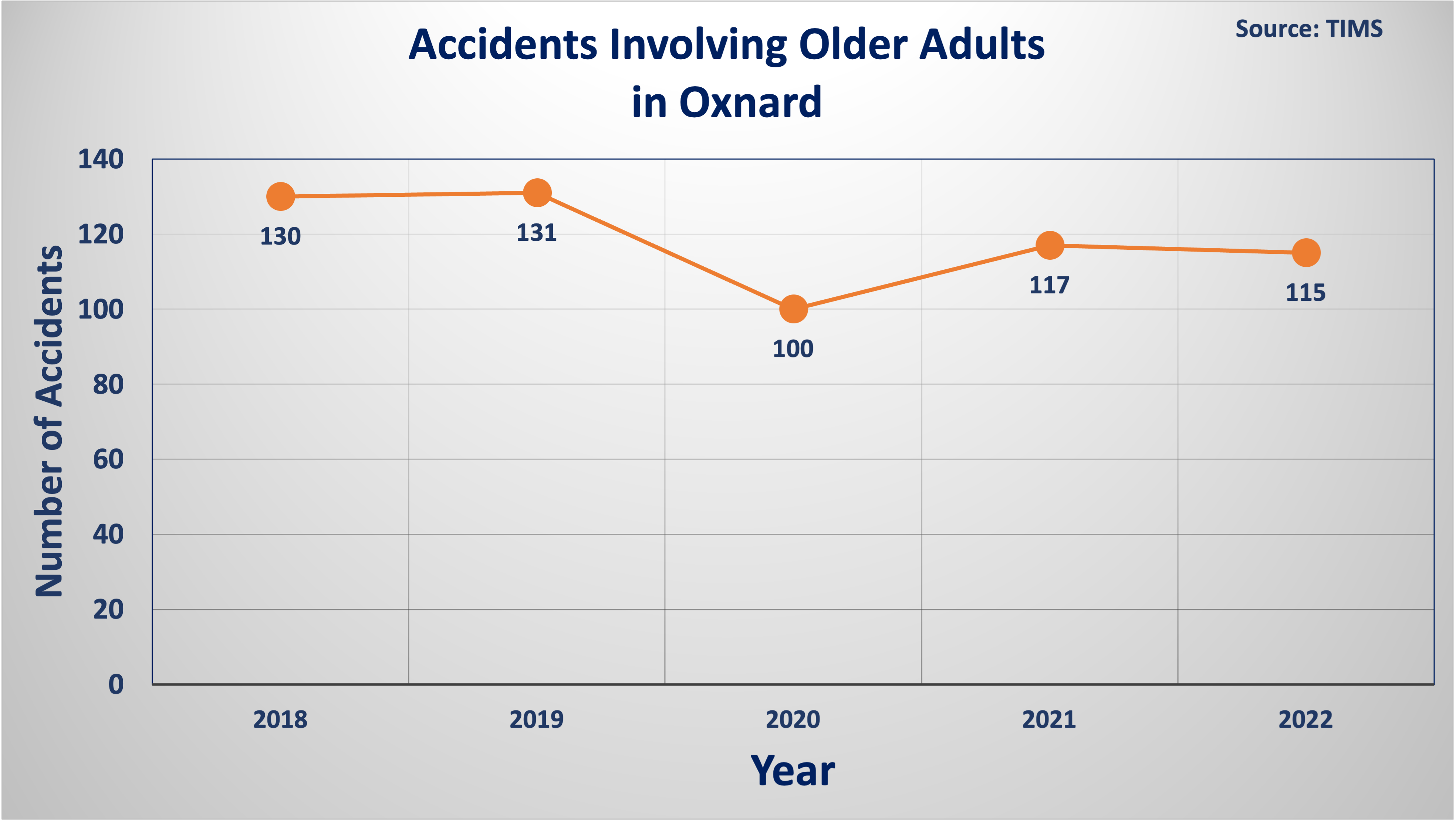 Accidents Involving Older Adults in Oxnard

Source: TIMS

Number of Accidents

140
120
100
80
60
40
20
0

130
131
100
117
115

2018
2019
2020
2021
2022

Year